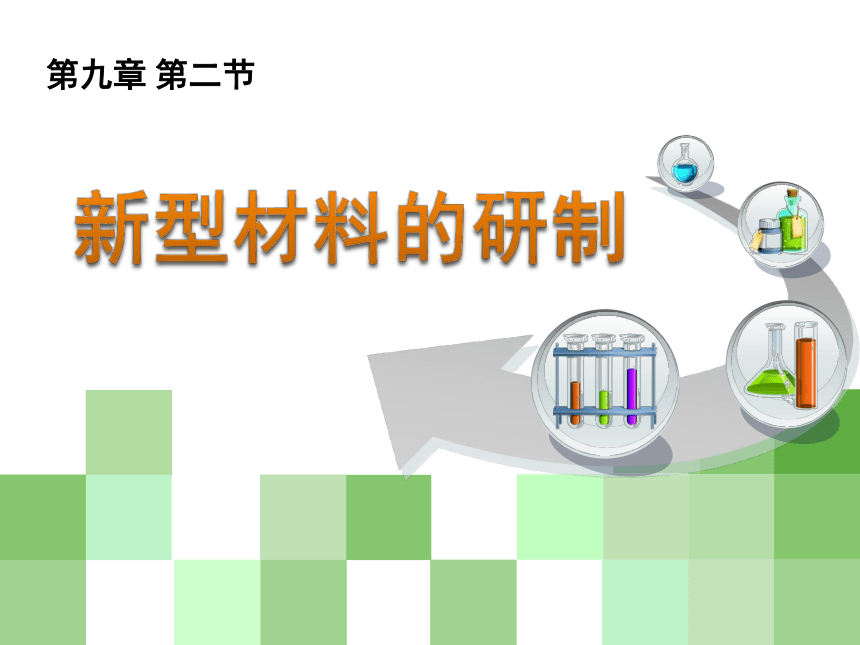 第九章 第二节

新型材料的研制